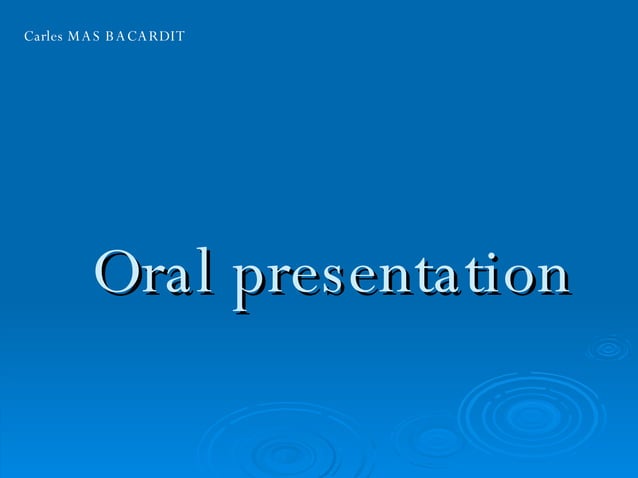 Carles MAS BACARDIT

Oral presentation